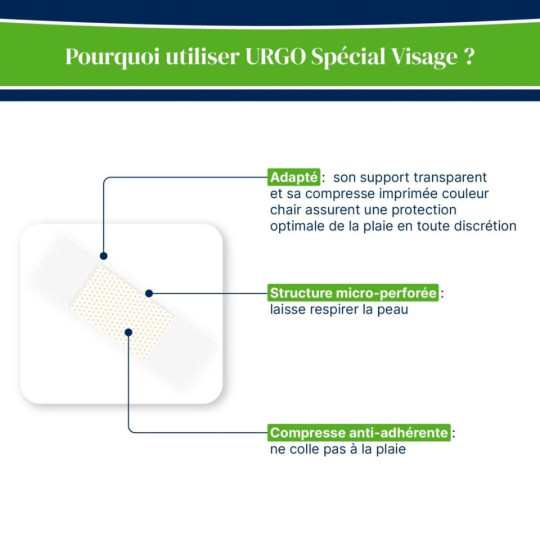 Pourquoi utiliser URGO Spécial Visage ?

Adapté : son support transparent et sa compresse imprimée couleur chair assurent une protection optimale de la plaie en toute discrétion

Structure micro-perforée : laisse respirer la peau

Compresse anti-adhérente : ne colle pas à la plaie